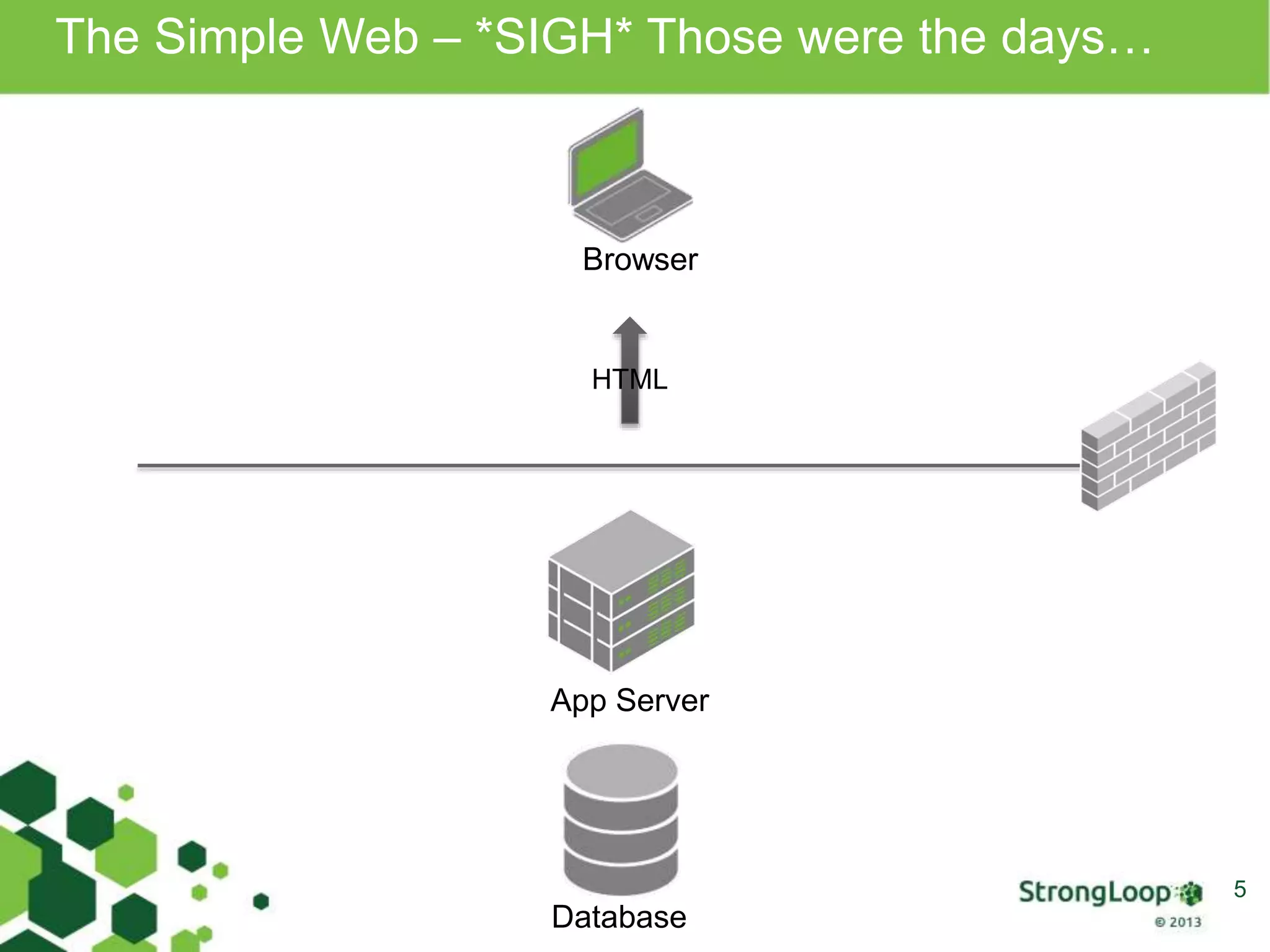 The Simple Web – *SIGH* Those were the days…

Browser

HTML

App Server

Database

StrongLoop
© 2013

5